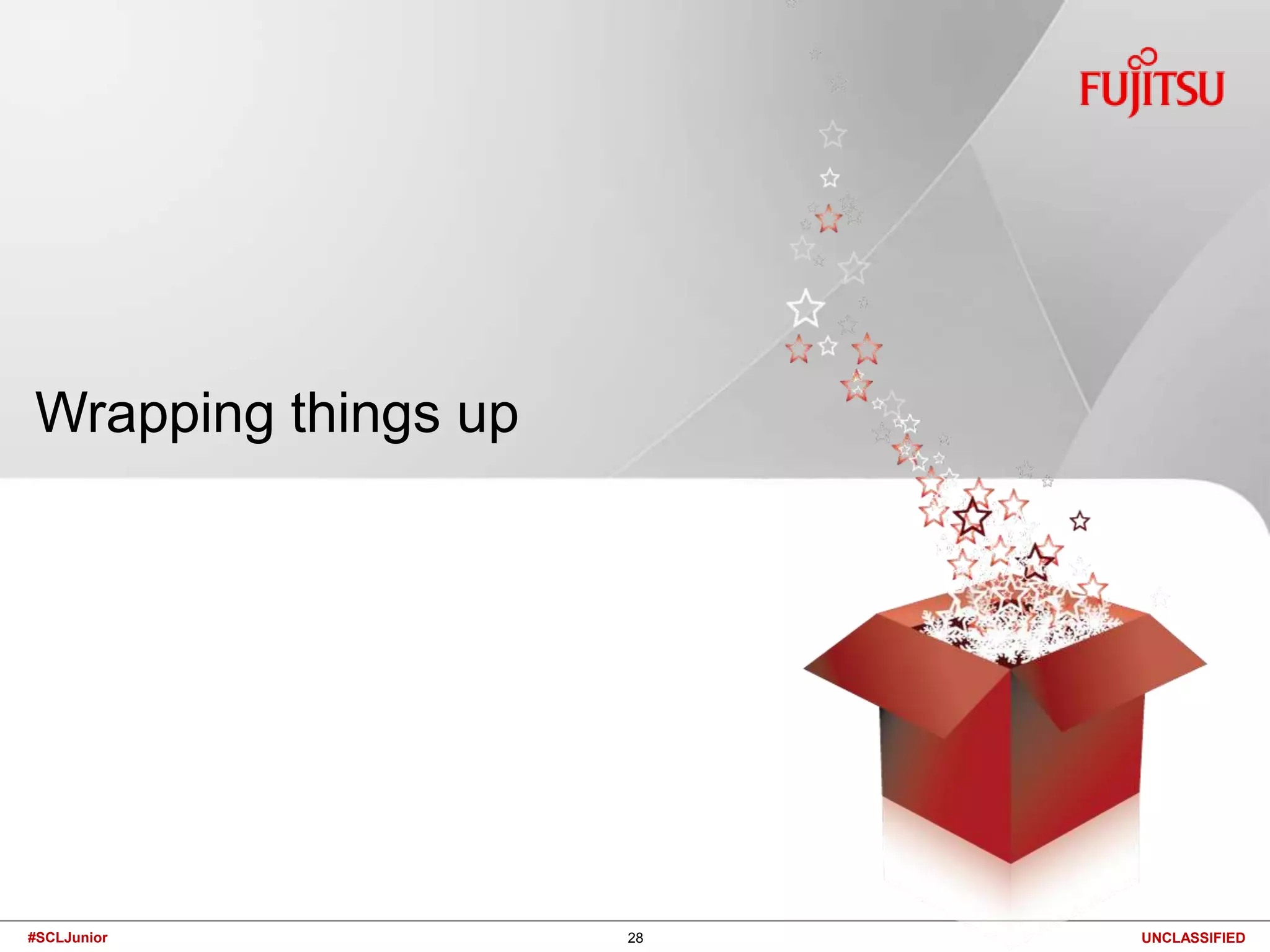 FUJITSU

Wrapping things up

#SCLJunior 28 UNCLASSIFIED